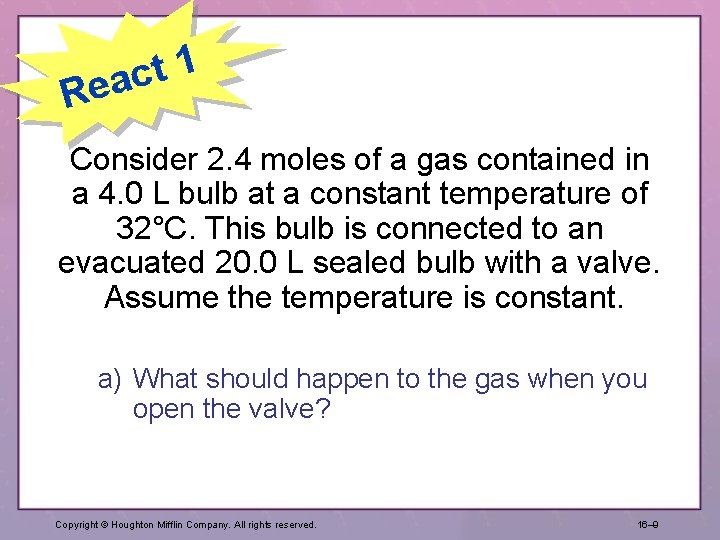 React 1

Consider 2.4 moles of a gas contained in a 4.0 L bulb at a constant temperature of 32°C. This bulb is connected to an evacuated 20.0 L sealed bulb with a valve. Assume the temperature is constant.

a) What should happen to the gas when you open the valve?

Copyright © Houghton Mifflin Company. All rights reserved.

16–9